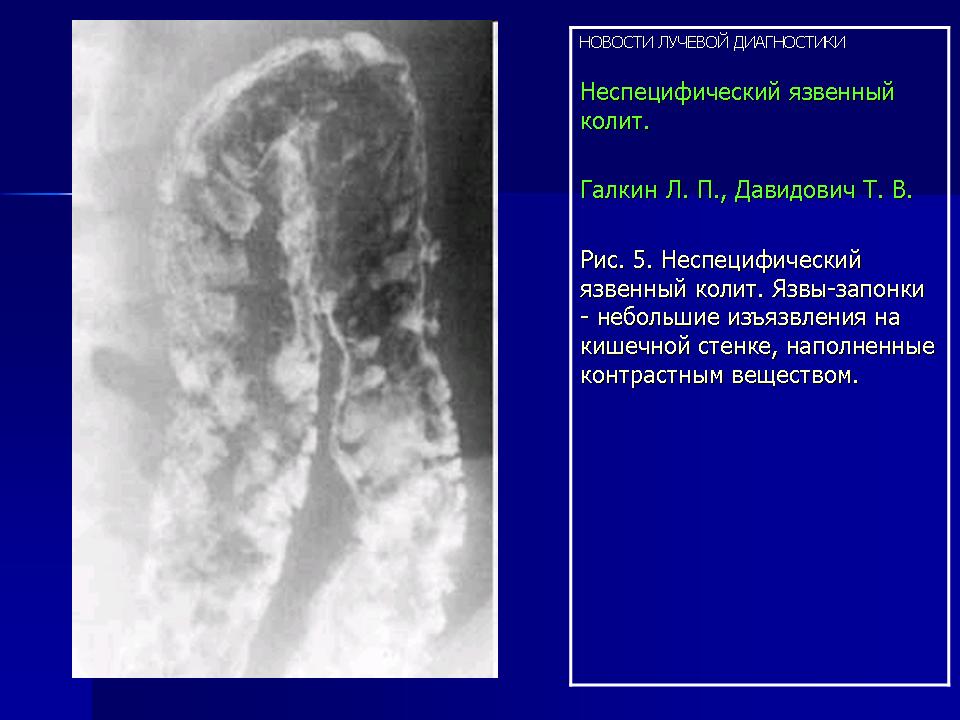 НОВОСТИ ЛУЧЕВОЙ ДИАГНОСТИКИ

Неспецифический язвенный колит.

Галкин Л. П., Давидович Т. В.

Рис. 5. Неспецифический язвенный колит. Язвы-запонки - небольшие изъязвления на кишечной стенке, наполненные контрастным веществом.